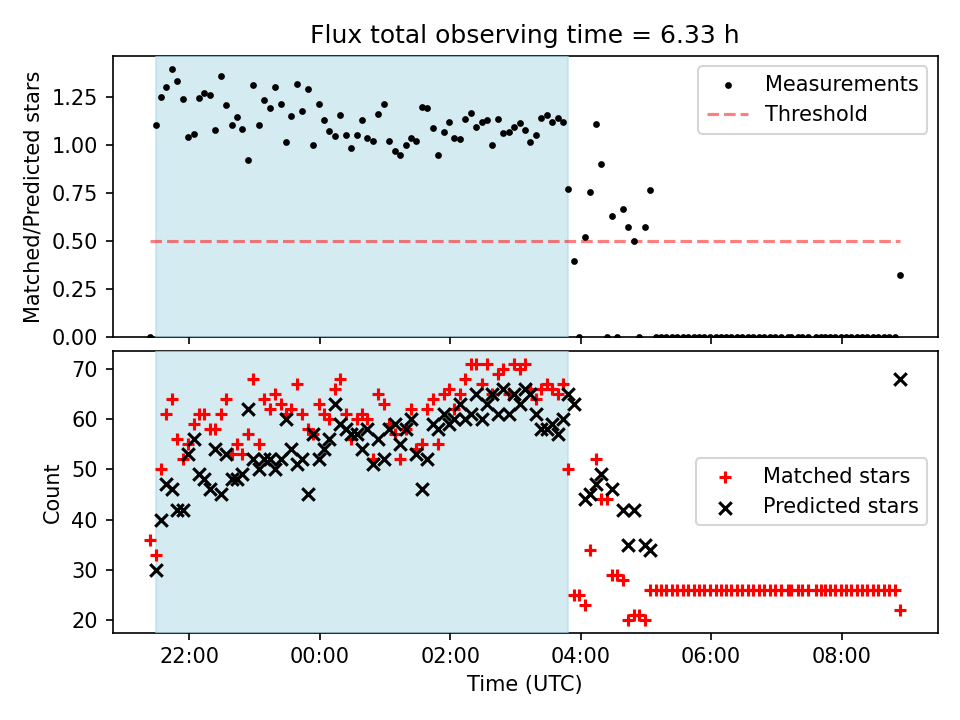 Flux total observing time = 6.33 h

Matched/Predicted stars

1.25
1.00
0.75
0.50
0.25
0.00

Measurements
Threshold

Count

70
60
50
40
30
20

Matched stars
Predicted stars

22:00
00:00
02:00
04:00
06:00
08:00

Time (UTC)